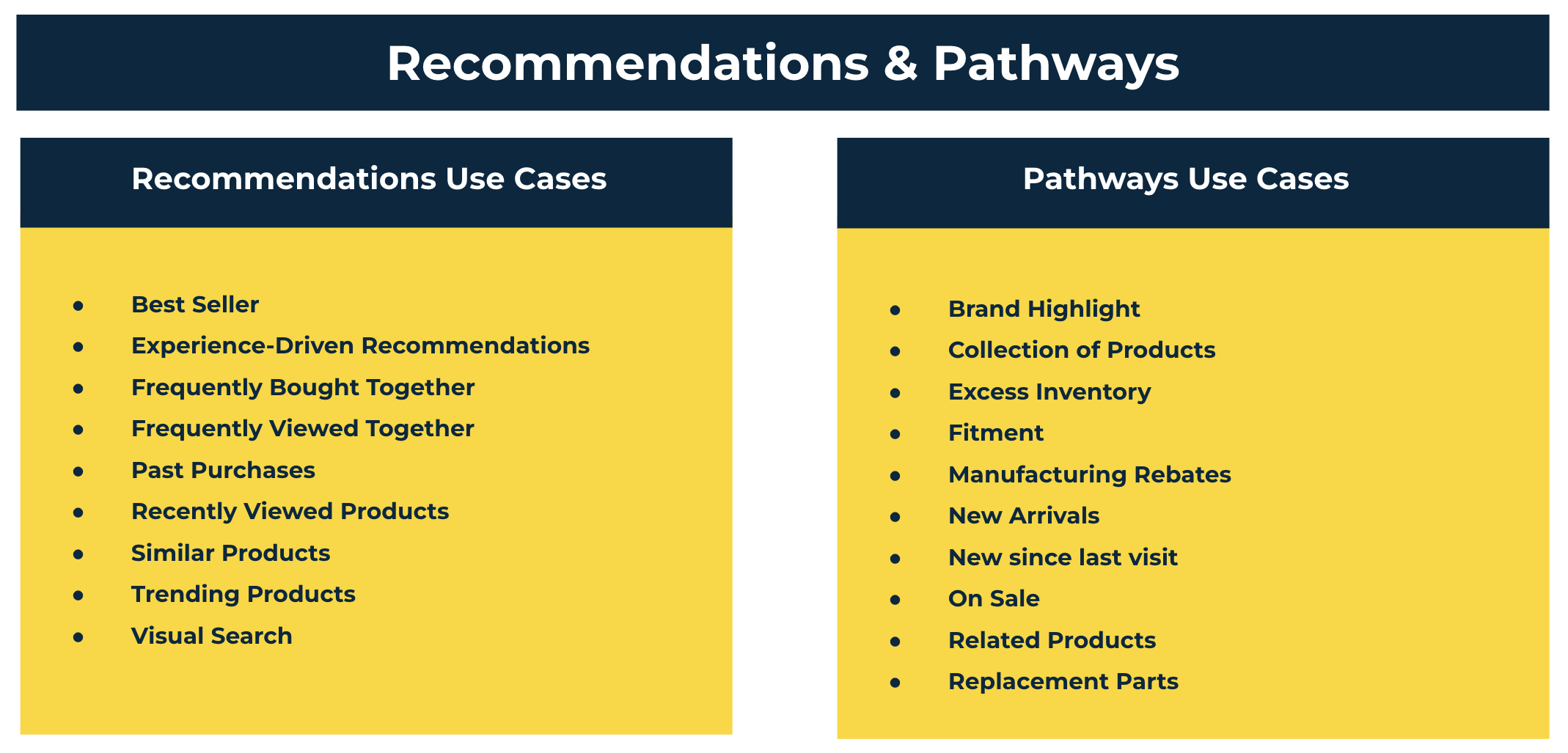 Recommendations & Pathways

Recommendations Use Cases

- Best Seller
- Experience-Driven Recommendations
- Frequently Bought Together
- Frequently Viewed Together
- Past Purchases
- Recently Viewed Products
- Similar Products
- Trending Products
- Visual Search

Pathways Use Cases

- Brand Highlight
- Collection of Products
- Excess Inventory
- Fitment
- Manufacturing Rebates
- New Arrivals
- New since last visit
- On Sale
- Related Products
- Replacement Parts